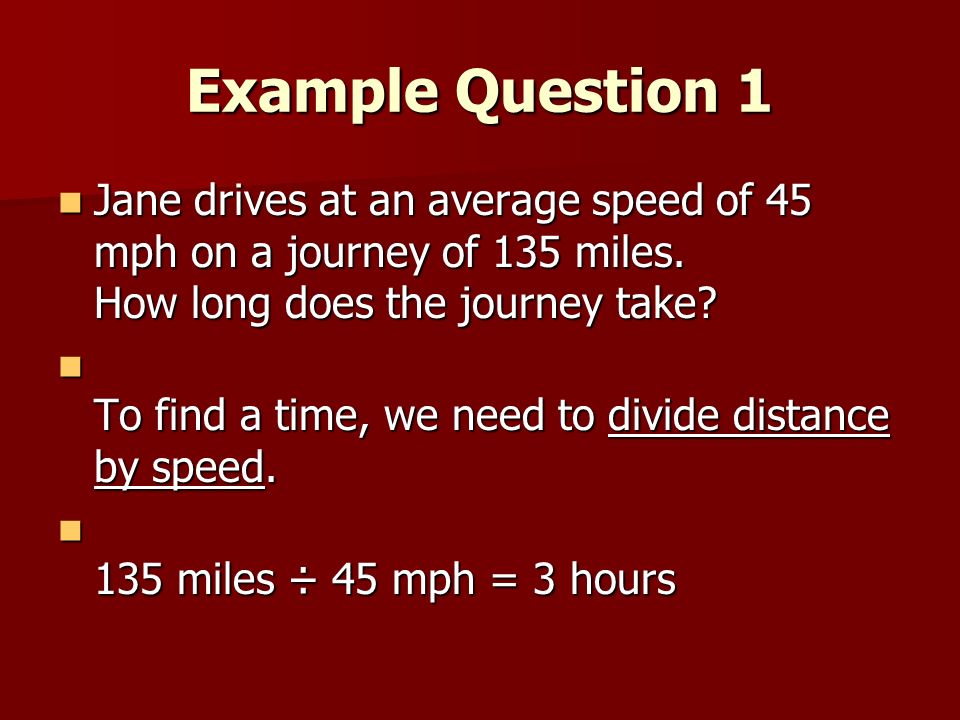 Example Question 1

Jane drives at an average speed of 45 mph on a journey of 135 miles.
How long does the journey take?

To find a time, we need to divide distance by speed.

135 miles ÷ 45 mph = 3 hours